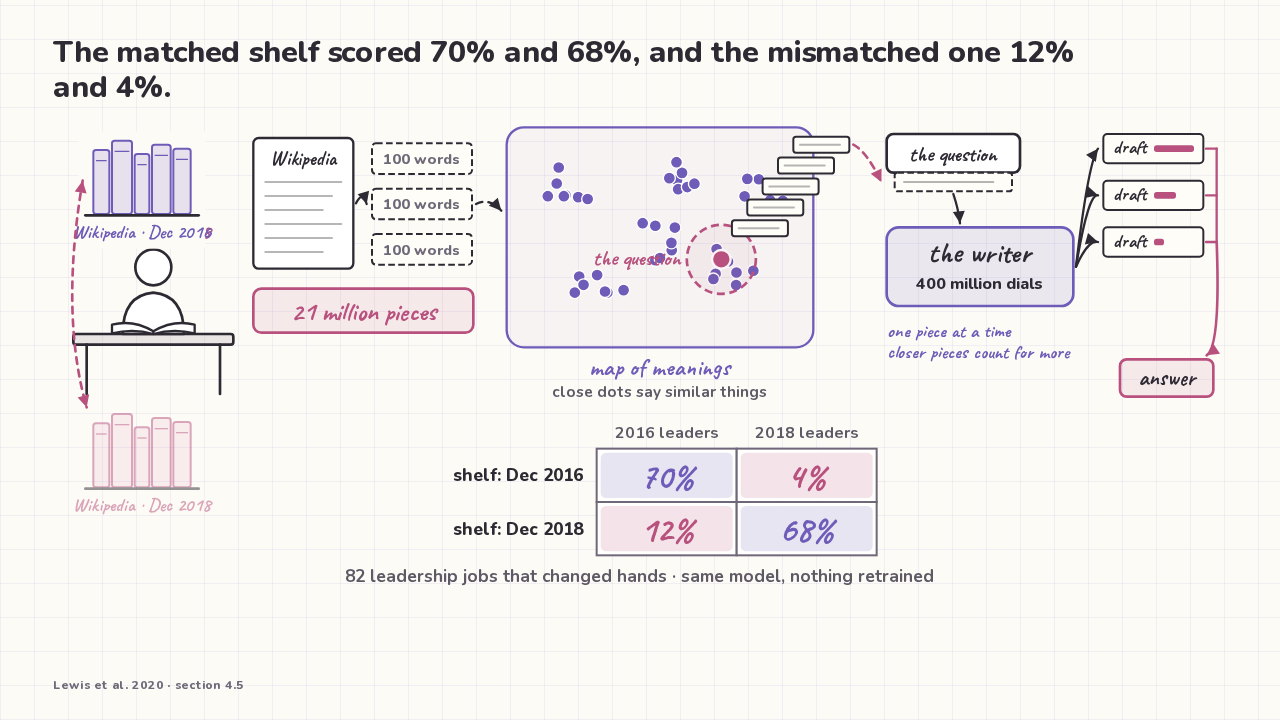 The matched shelf scored 70% and 68%, and the mismatched one 12% and 4%.

Wikipedia · Dec 2018

Wikipedia · Dec 2018

Wikipedia

100 words

100 words

100 words

21 million pieces

the question

map of meanings
close dots say similar things

the question

the writer
400 million dials

one piece at a time
closer pieces count for more

draft

draft

draft

answer

| | 2016 leaders | 2018 leaders |
|---|---|---|
| shelf: Dec 2016 | 70% | 4% |
| shelf: Dec 2018 | 12% | 68% |

82 leadership jobs that changed hands · same model, nothing retrained

Lewis et al. 2020 · section 4.5